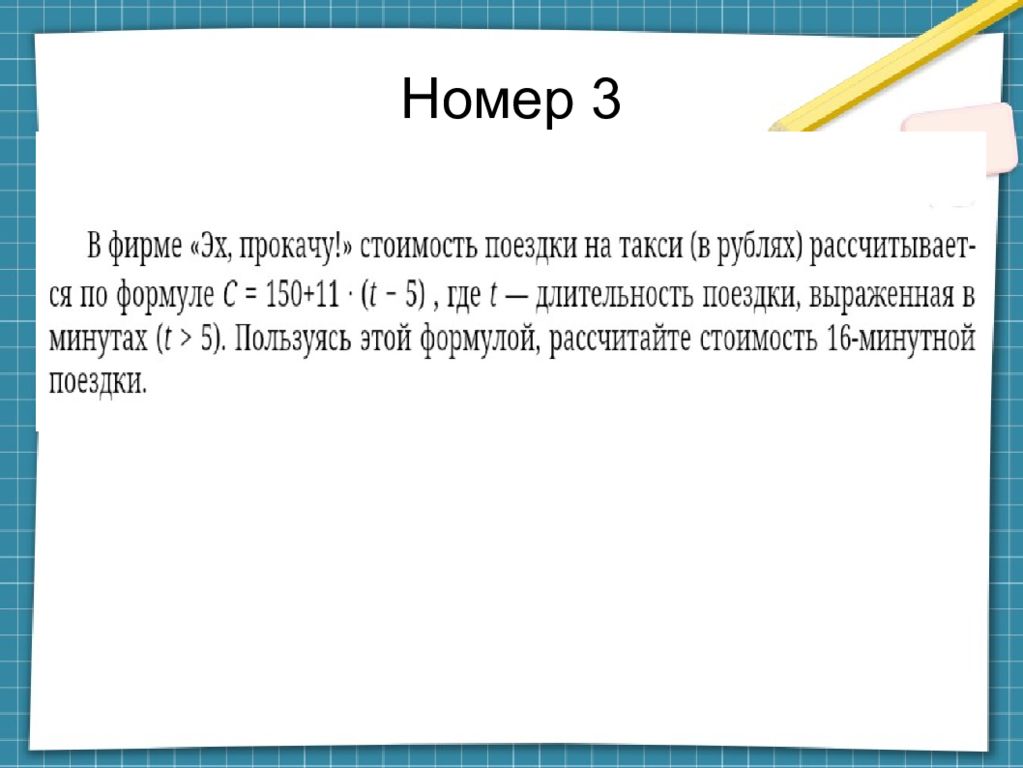 Номер 3

В фирме «Эх, прокачу!» стоимость поездки на такси (в рублях) рассчитывается по формуле $C = 150+11 \cdot (t - 5)$ , где $t$ — длительность поездки, выраженная в минутах ($t > 5$). Пользуясь этой формулой, рассчитайте стоимость 16-минутной поездки.